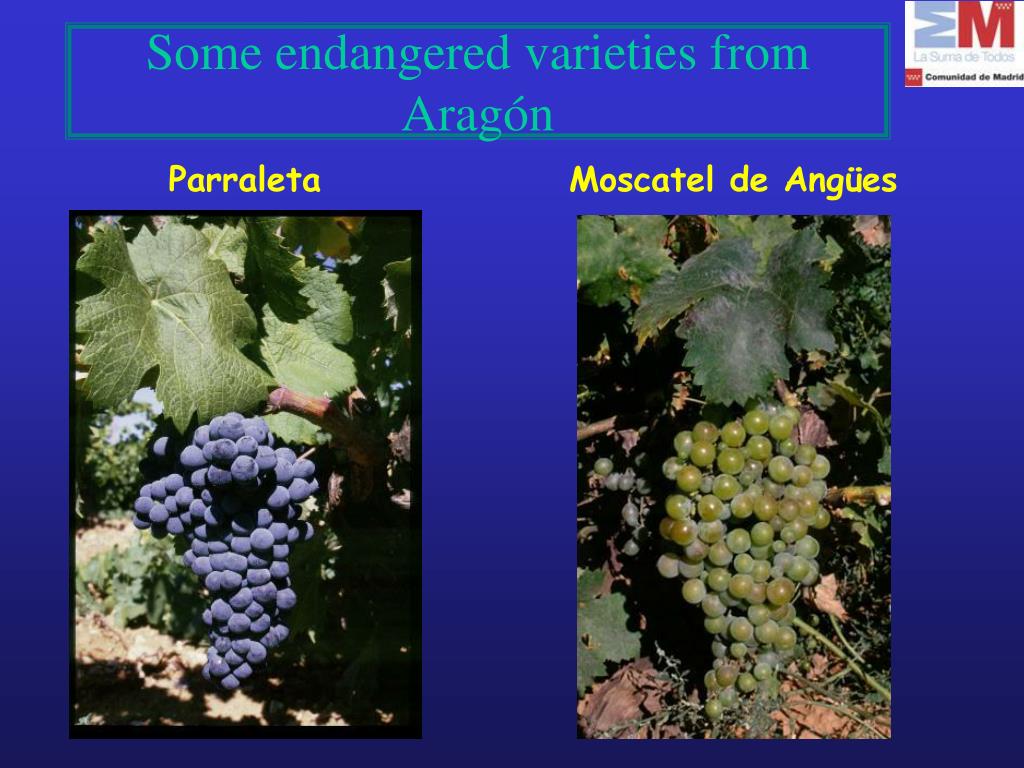 Some endangered varieties from Aragón

La Suma de Todos
Comunidad de Madrid

Parraleta

Moscatel de Angües